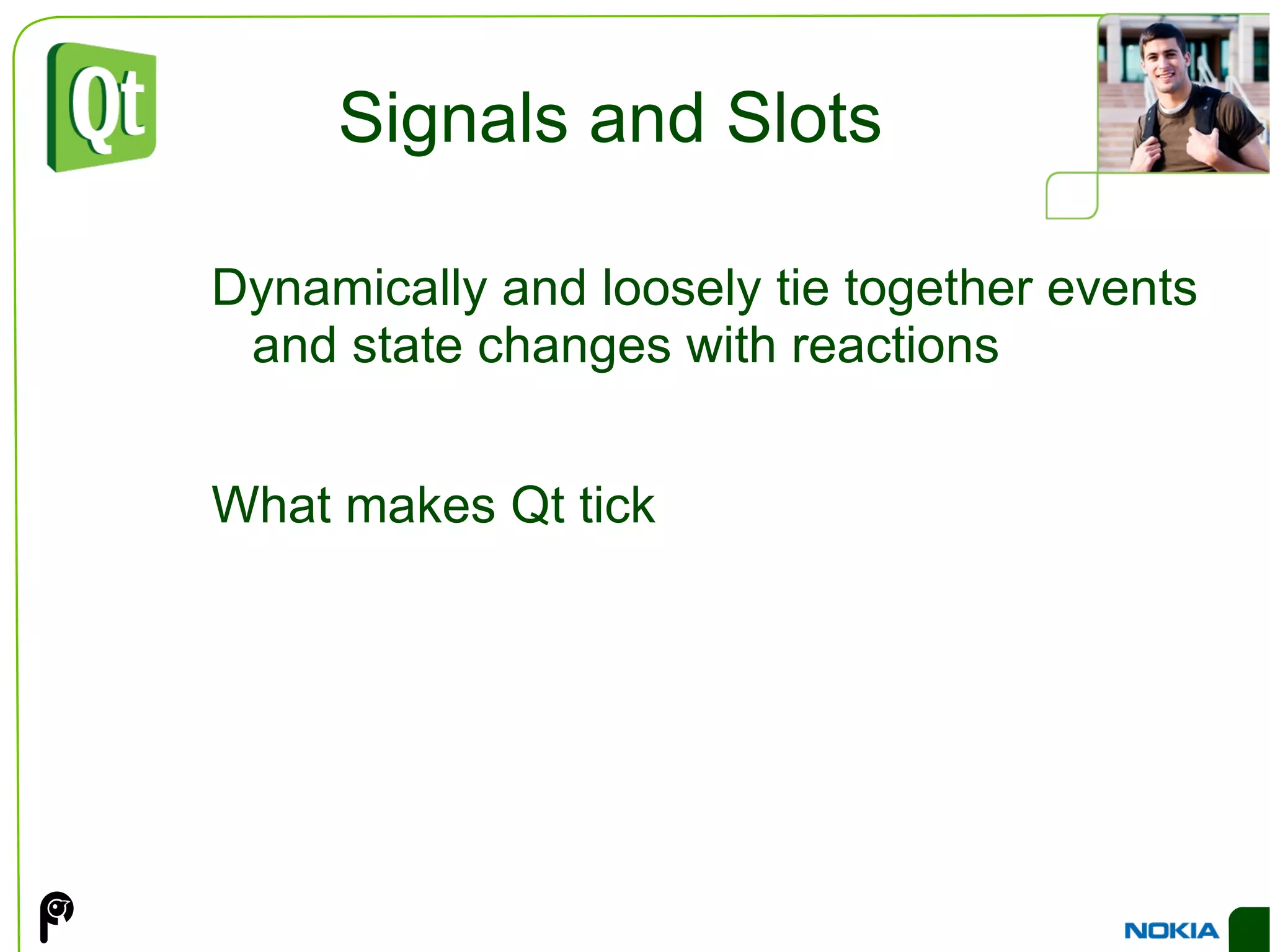 Qt

Signals and Slots

Dynamically and loosely tie together events and state changes with reactions

What makes Qt tick

NOKIA